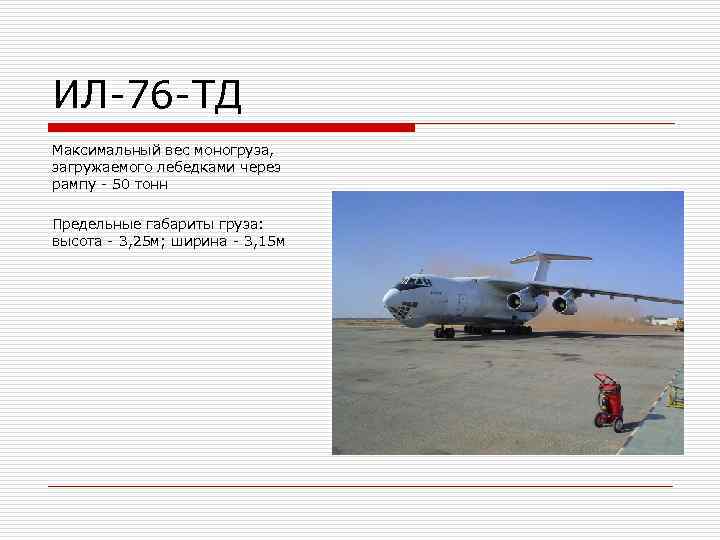 ИЛ-76-ТД

Максимальный вес моногруза, загружаемого лебедками через рампу - 50 тонн

Предельные габариты груза: высота - 3,25м; ширина - 3,15м